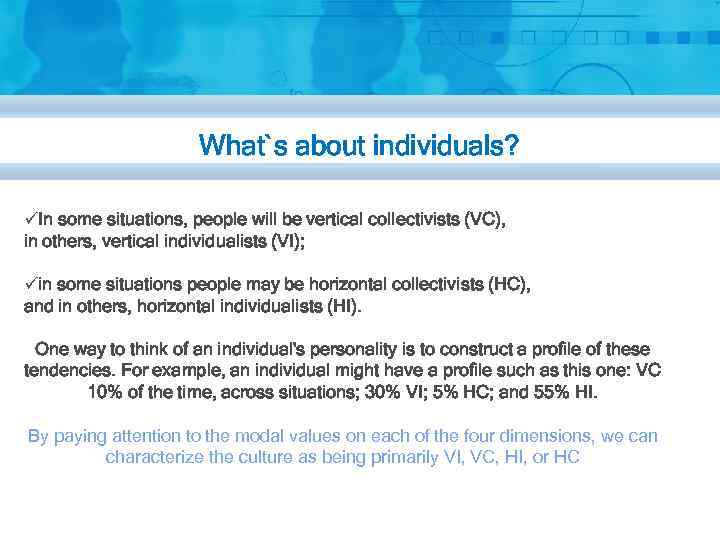 What`s about individuals?

✓In some situations, people will be vertical collectivists (VC), in others, vertical individualists (VI);

✓in some situations people may be horizontal collectivists (HC), and in others, horizontal individualists (HI).

One way to think of an individual's personality is to construct a profile of these tendencies. For example, an individual might have a profile such as this one: VC 10% of the time, across situations; 30% VI; 5% HC; and 55% HI.

By paying attention to the modal values on each of the four dimensions, we can characterize the culture as being primarily VI, VC, HI, or HC